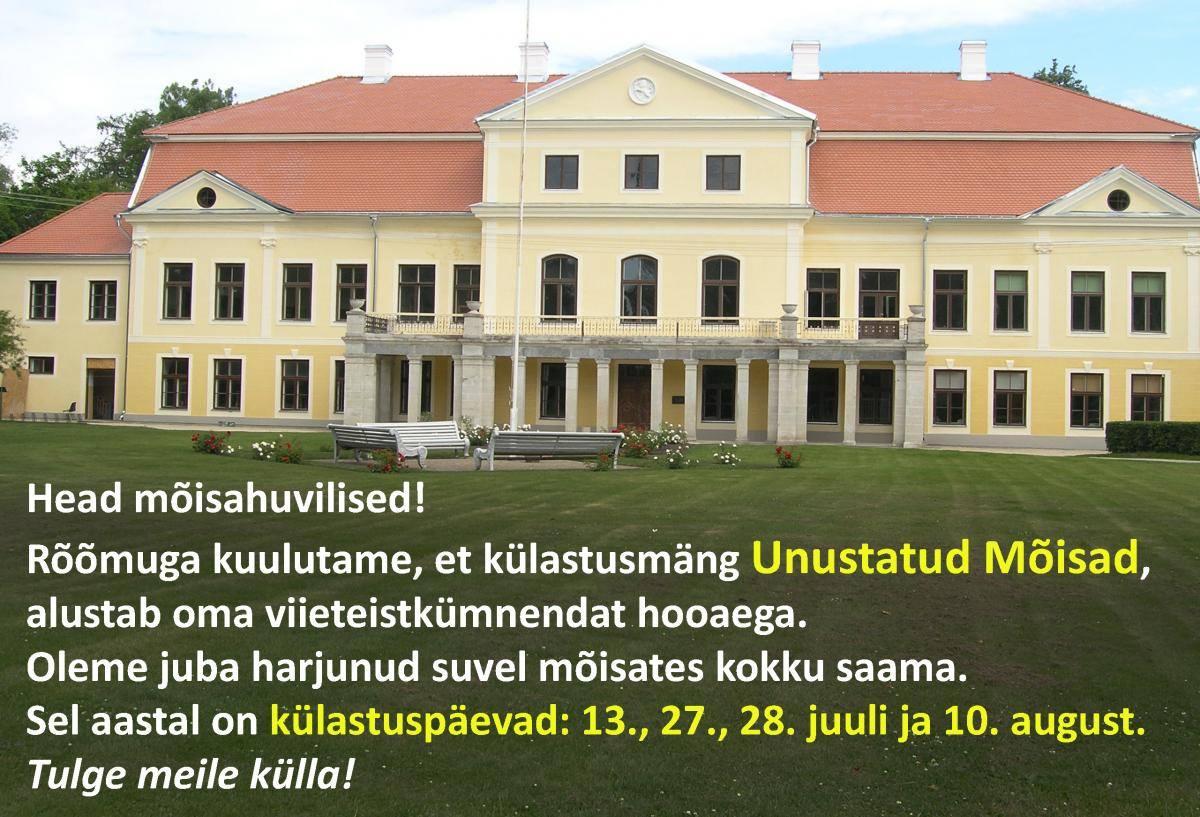 Head mõisahuvilised!

Rõõmuga kuulutame, et külastusmäng Unustatud Mõisad, alustab oma viieteistkümnendat hooaega.
Oleme juba harjunud suvel mõisates kokku saama.
Sel aastal on külastuspäevad: 13., 27., 28. juuli ja 10. august.
Tulge meile külla!